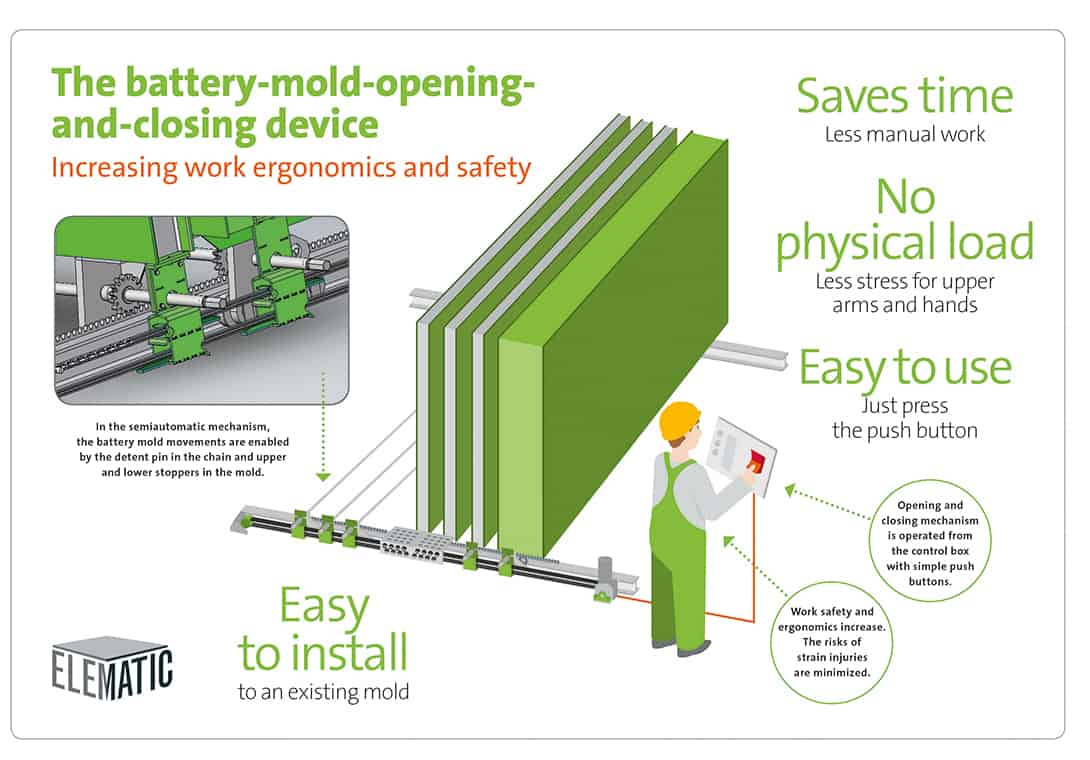 The battery-mold-opening-and-closing device
Increasing work ergonomics and safety

In the semiautomatic mechanism, the battery mold movements are enabled by the detent pin in the chain and upper and lower stoppers in the mold.

Saves time
Less manual work

No physical load
Less stress for upper arms and hands

Easy to use
Just press the push button

Opening and closing mechanism is operated from the control box with simple push buttons.

Work safety and ergonomics increase. The risks of strain injuries are minimized.

Easy to install
to an existing mold

ELEMATIC